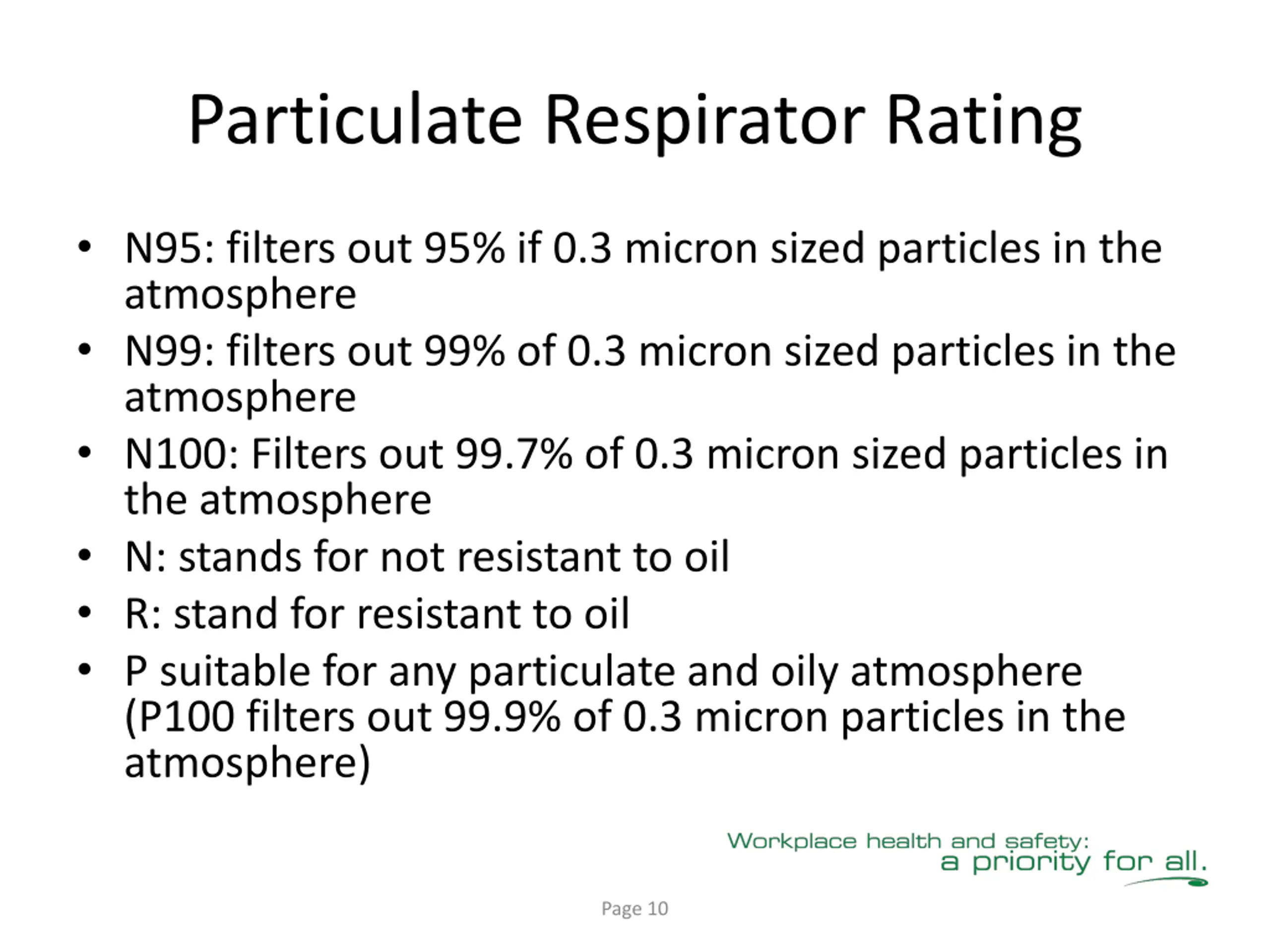 Particulate Respirator Rating

• N95: filters out 95% if 0.3 micron sized particles in the atmosphere
• N99: filters out 99% of 0.3 micron sized particles in the atmosphere
• N100: Filters out 99.7% of 0.3 micron sized particles in the atmosphere
• N: stands for not resistant to oil
• R: stand for resistant to oil
• P suitable for any particulate and oily atmosphere (P100 filters out 99.9% of 0.3 micron particles in the atmosphere)

Workplace health and safety:
a priority for all.

Page 10